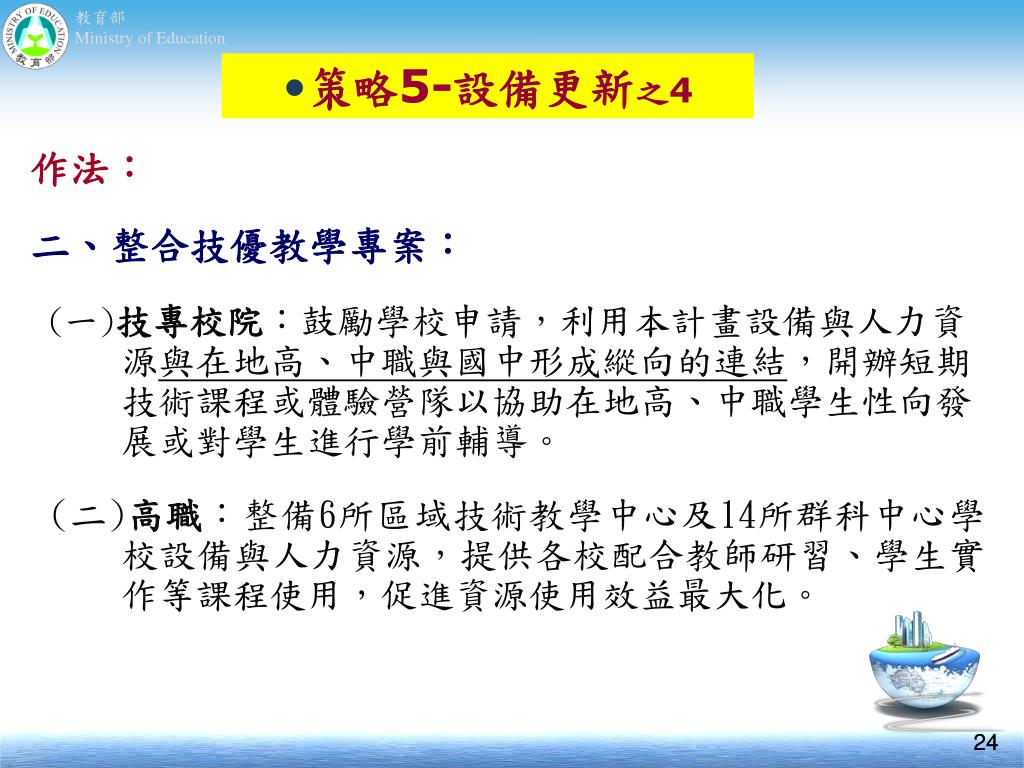 MINISTRY OF EDUCATION
教育部
教育部
Ministry of Education

●策略5-設備更新之4

作法：

二、整合技優教學專案：

(一)技專校院：鼓勵學校申請，利用本計畫設備與人力資源與在地高、中職與國中形成縱向的連結，開辦短期技術課程或體驗營隊以協助在地高、中職學生性向發展或對學生進行學前輔導。

(二)高職：整備6所區域技術教學中心及14所群科中心學校設備與人力資源，提供各校配合教師研習、學生實作等課程使用，促進資源使用效益最大化。

24